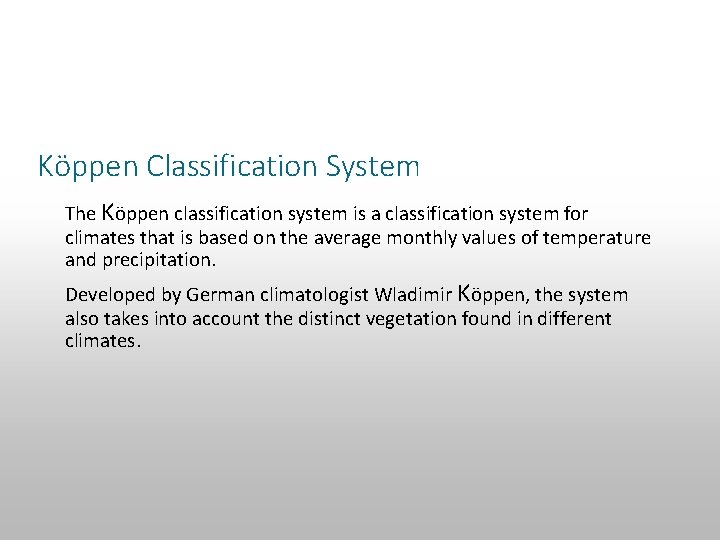 Köppen Classification System

The Köppen classification system is a classification system for climates that is based on the average monthly values of temperature and precipitation.

Developed by German climatologist Wladimir Köppen, the system also takes into account the distinct vegetation found in different climates.